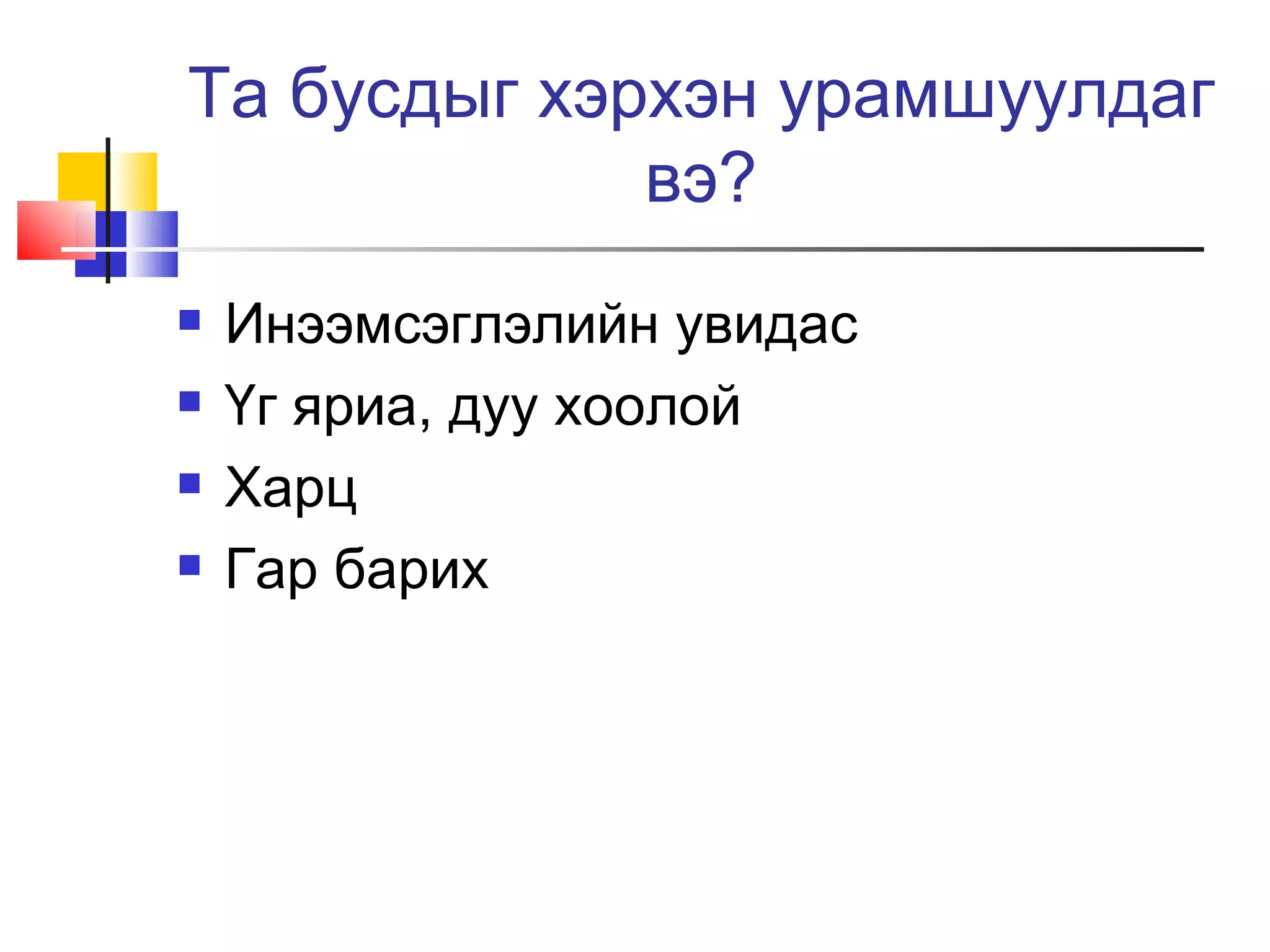 Та бусдыг хэрхэн урамшуулдаг вэ?

- Инээмсэглэлийн увидас
- Үг яриа, дуу хоолой
- Харц
- Гар барих